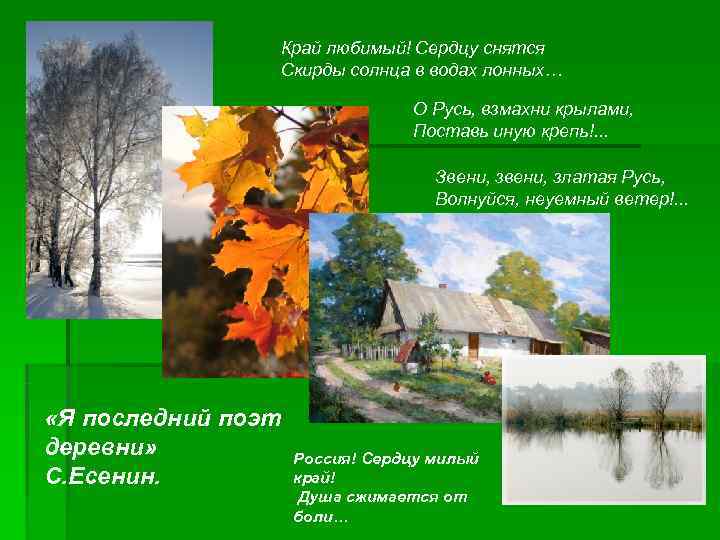 Край любимый! Сердцу снятся
Скирды солнца в водах лонных…

О Русь, взмахни крылами,
Поставь иную крепь!...

Звени, звени, златая Русь,
Волнуйся, неуемный ветер!...

«Я последний поэт деревни»
С.Есенин.

Россия! Сердцу милый край!
Душа сжимается от боли…